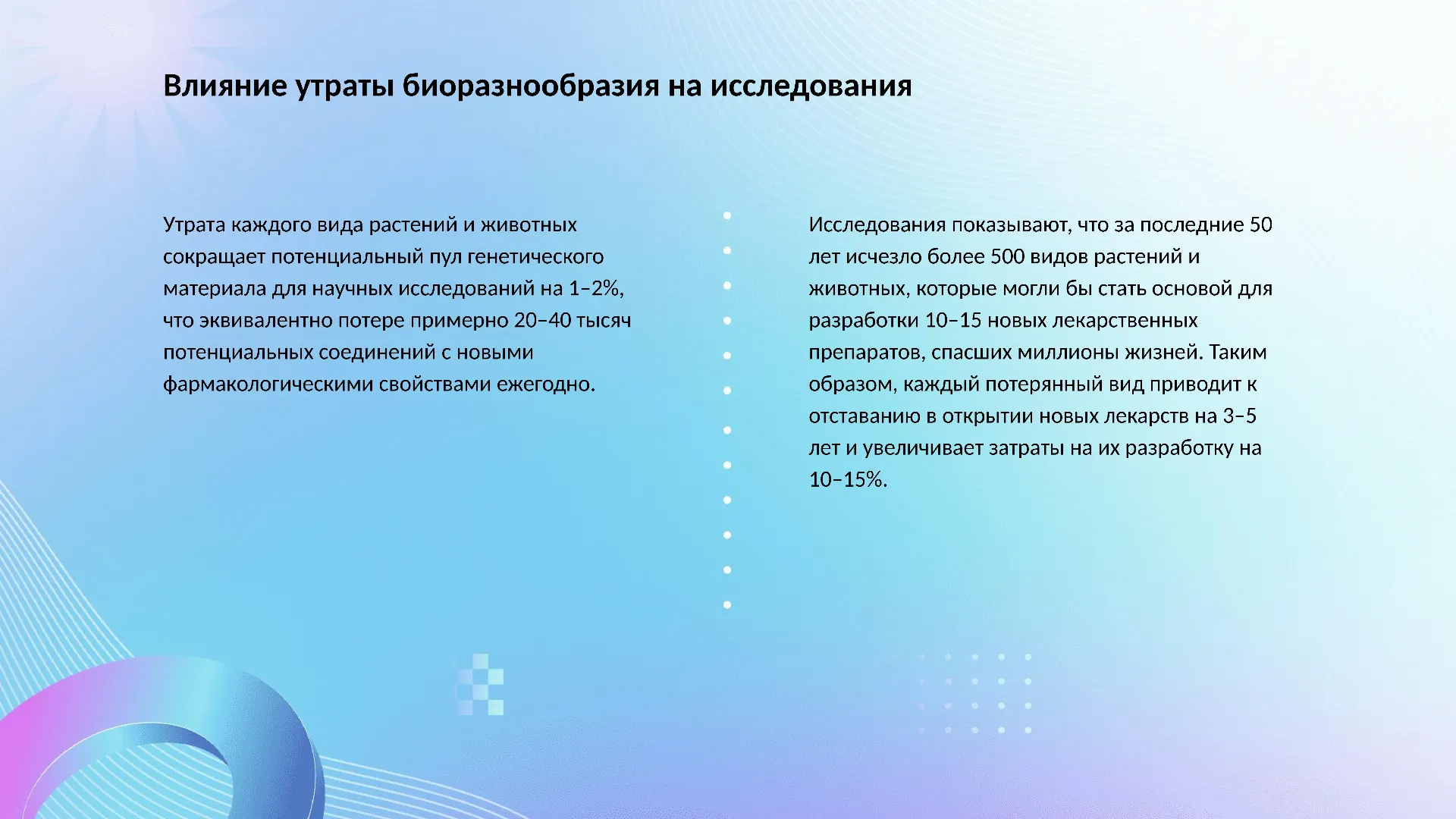 Влияние утраты биоразнообразия на исследования

Утрата каждого вида растений и животных сокращает потенциальный пул генетического материала для научных исследований на 1–2%, что эквивалентно потере примерно 20–40 тысяч потенциальных соединений с новыми фармакологическими свойствами ежегодно.

Исследования показывают, что за последние 50 лет исчезло более 500 видов растений и животных, которые могли бы стать основой для разработки 10–15 новых лекарственных препаратов, спасших миллионы жизней. Таким образом, каждый потерянный вид приводит к отставанию в открытии новых лекарств на 3–5 лет и увеличивает затраты на их разработку на 10–15%.